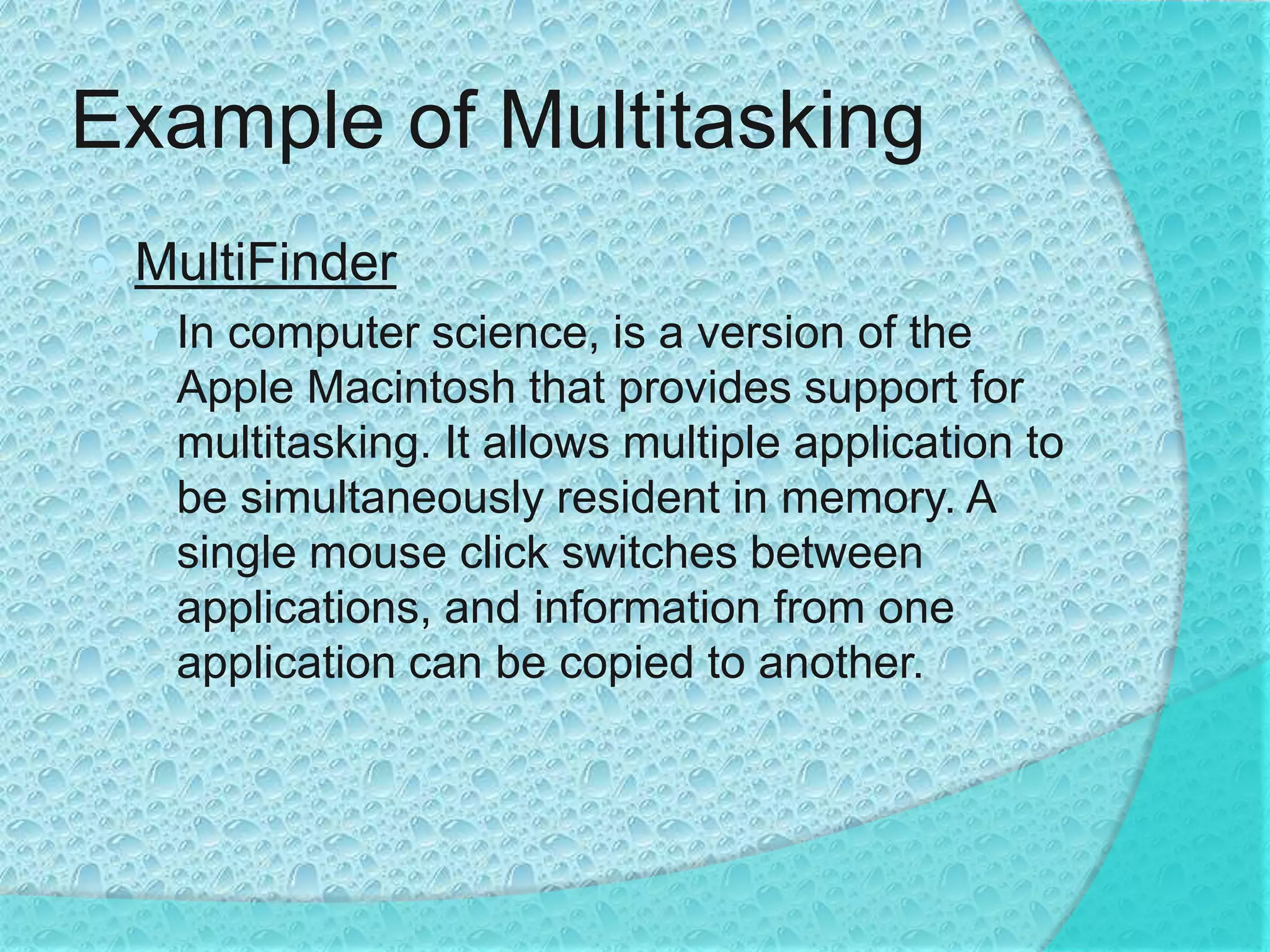 Example of Multitasking

MultiFinder

In computer science, is a version of the Apple Macintosh that provides support for multitasking. It allows multiple application to be simultaneously resident in memory. A single mouse click switches between applications, and information from one application can be copied to another.